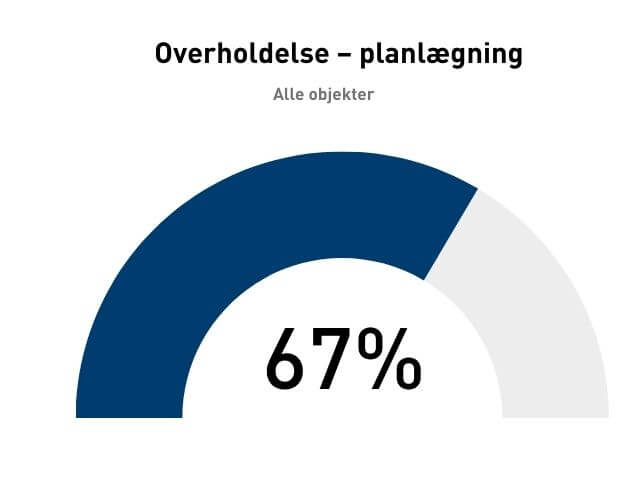 Overholdelse – planlægning

Alle objekter

67%